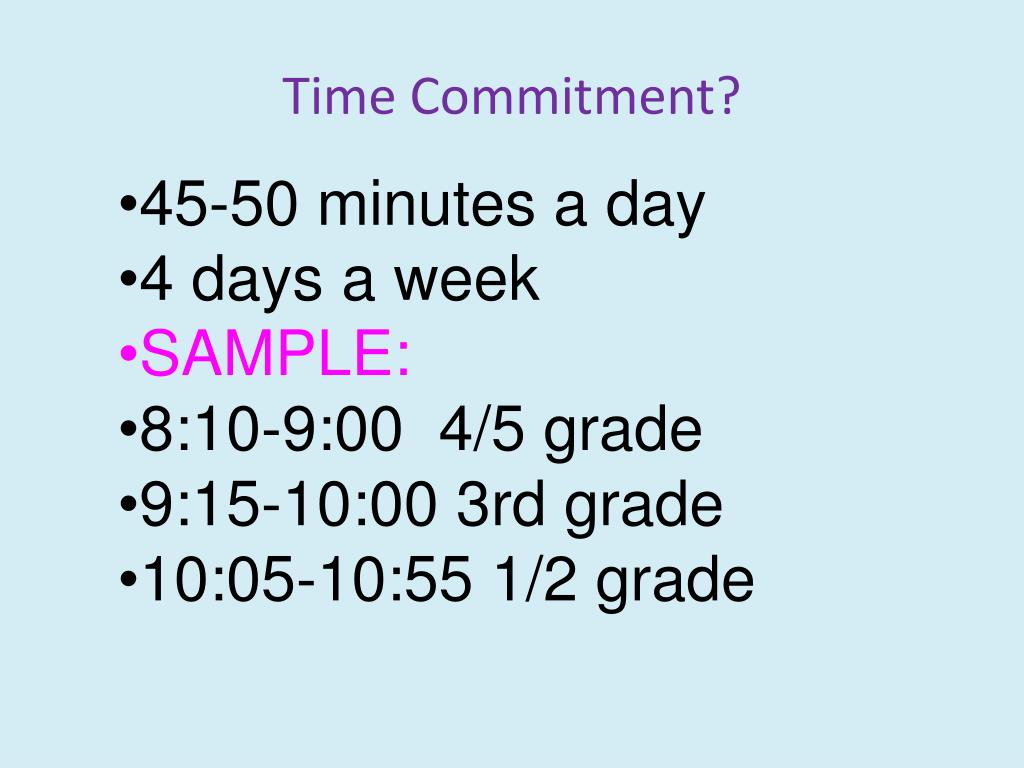 Time Commitment?

•45-50 minutes a day
•4 days a week
•SAMPLE:
•8:10-9:00 4/5 grade
•9:15-10:00 3rd grade
•10:05-10:55 1/2 grade